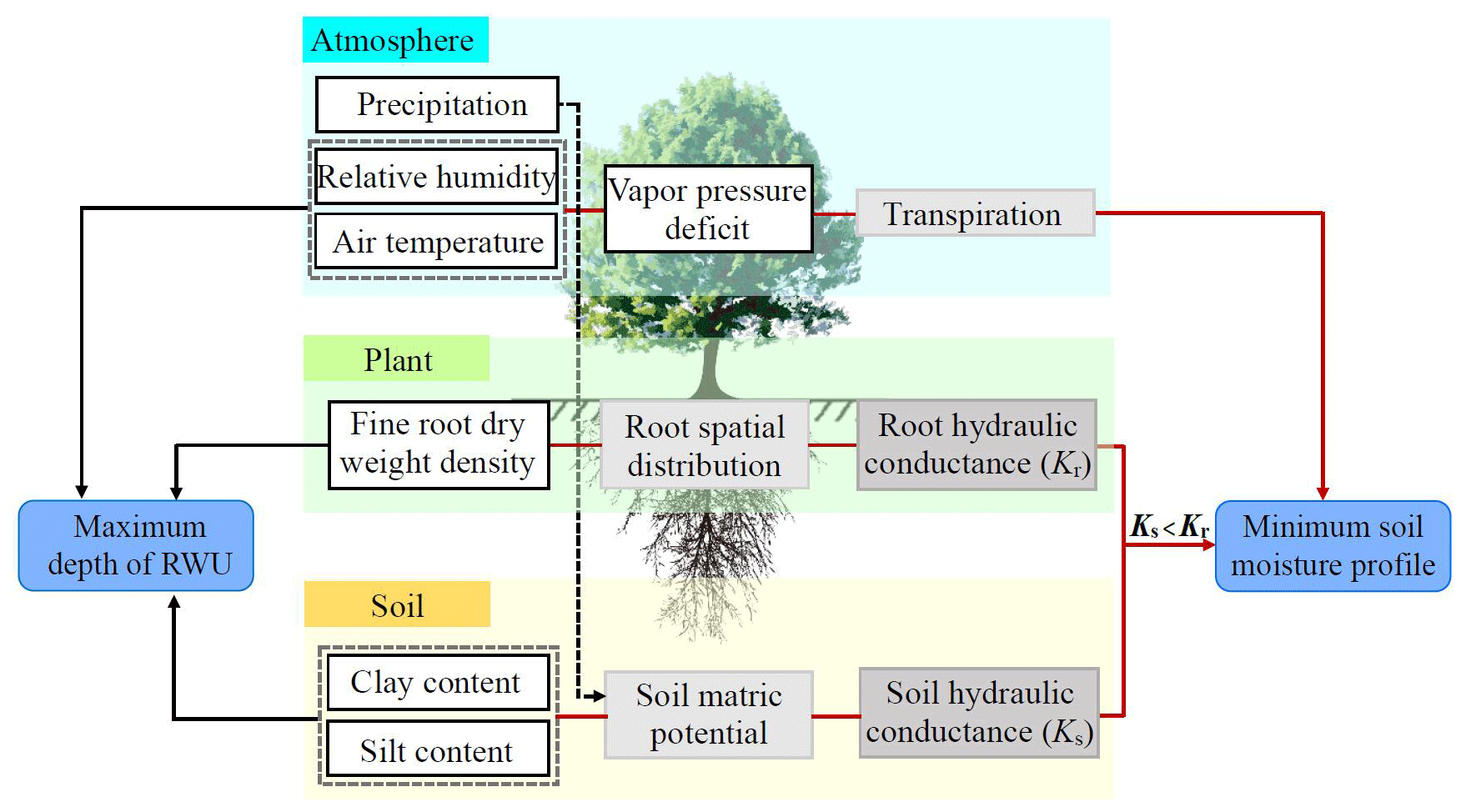 Atmosphere

Precipitation

Relative humidity

Air temperature

Vapor pressure deficit

Transpiration

Plant

Fine root dry weight density

Root spatial distribution

Root hydraulic conductance ($K_r$)

Maximum depth of RWU

$K_s < K_r$

Minimum soil moisture profile

Soil

Clay content

Silt content

Soil matric potential

Soil hydraulic conductance ($K_s$)